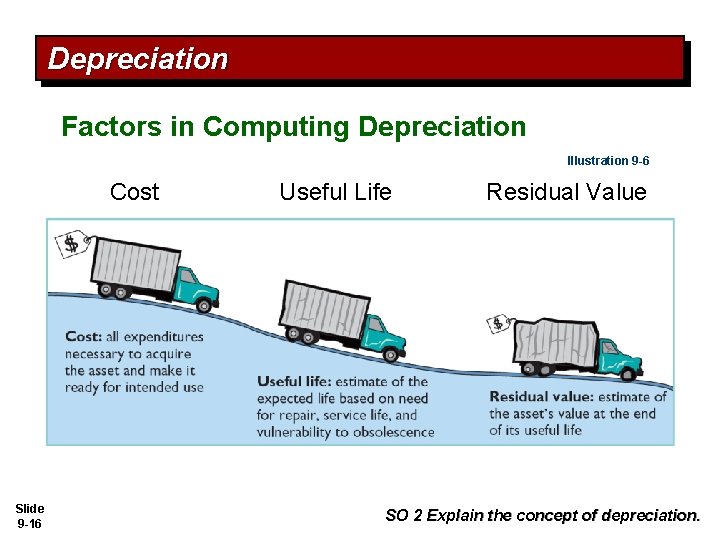 Depreciation

Factors in Computing Depreciation

Illustration 9-6

Cost

Useful Life

Residual Value

$

Cost: all expenditures necessary to acquire the asset and make it ready for intended use

Useful life: estimate of the expected life based on need for repair, service life, and vulnerability to obsolescence

$

Residual value: estimate of the asset's value at the end of its useful life

Slide 9-16

SO 2 Explain the concept of depreciation.